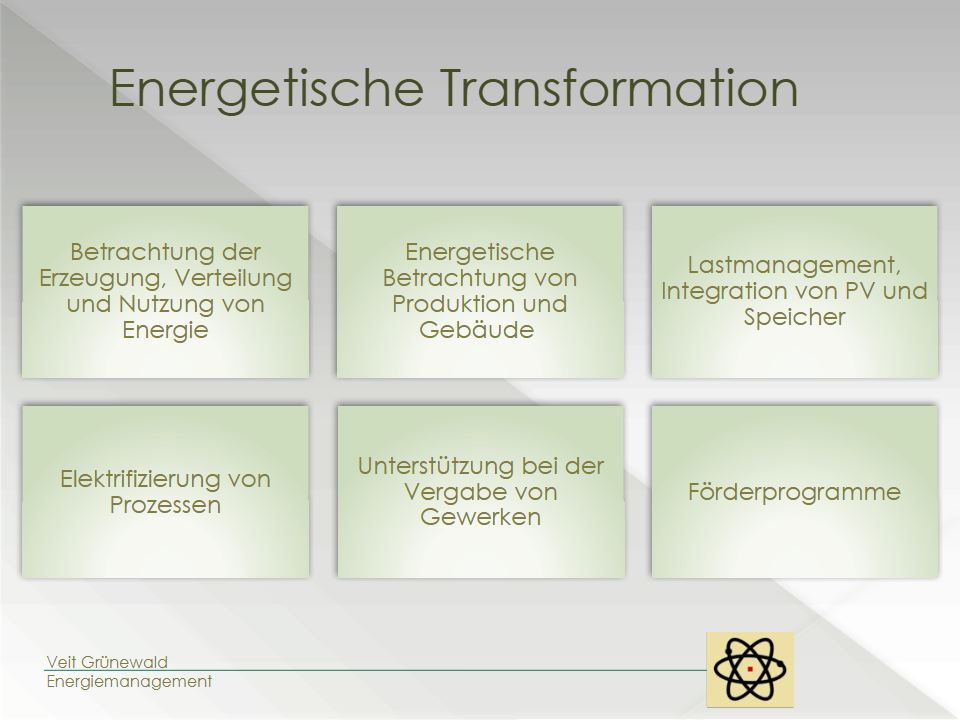 Energetische Transformation

Betrachtung der Erzeugung, Verteilung und Nutzung von Energie

Energetische Betrachtung von Produktion und Gebäude

Lastmanagement, Integration von PV und Speicher

Elektrifizierung von Prozessen

Unterstützung bei der Vergabe von Gewerken

Förderprogramme

Veit Grünewald
Energiemanagement